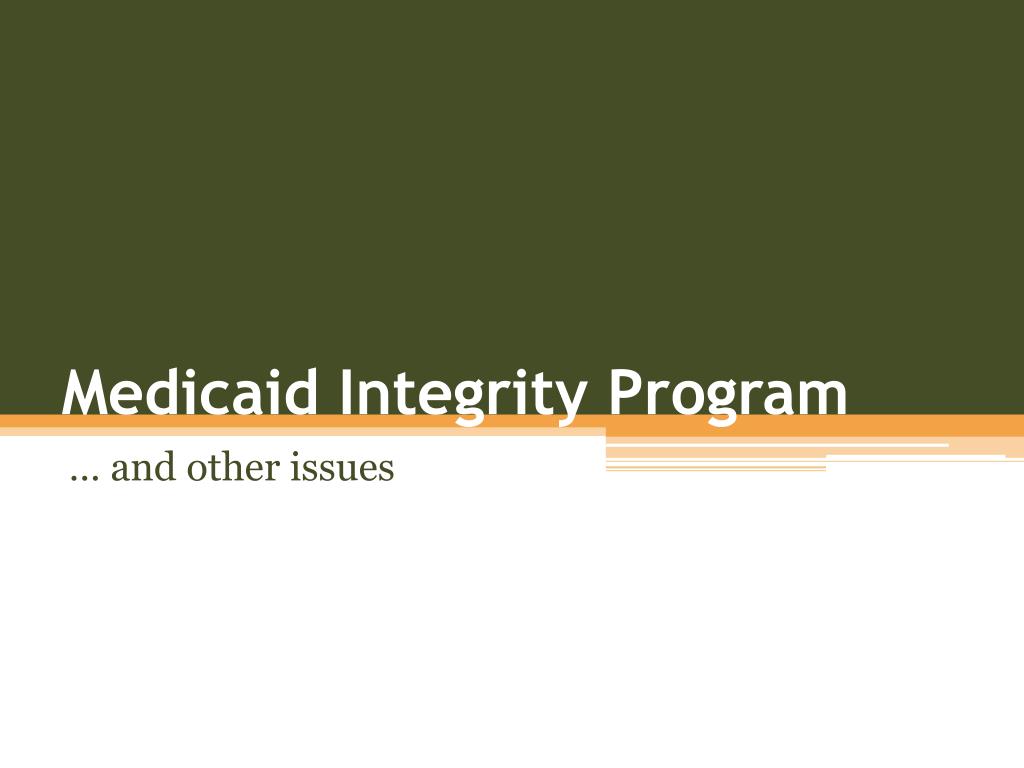 Medicaid Integrity Program

… and other issues